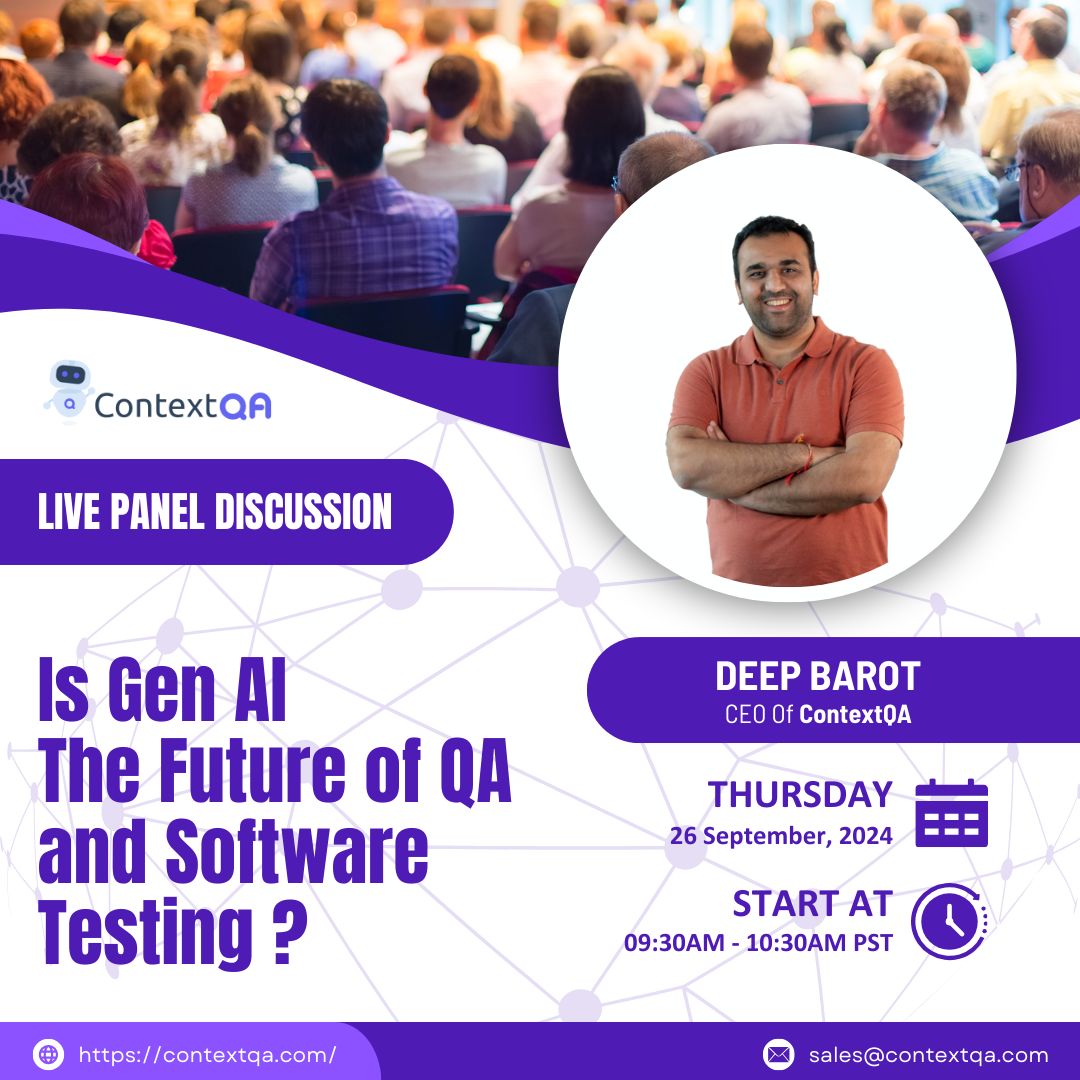 ContextQA

LIVE PANEL DISCUSSION

Is Gen AI The Future of QA and Software Testing ?

DEEP BAROT
CEO Of ContextQA

THURSDAY
26 September, 2024

START AT
09:30AM - 10:30AM PST

https://contextqa.com/

sales@contextqa.com